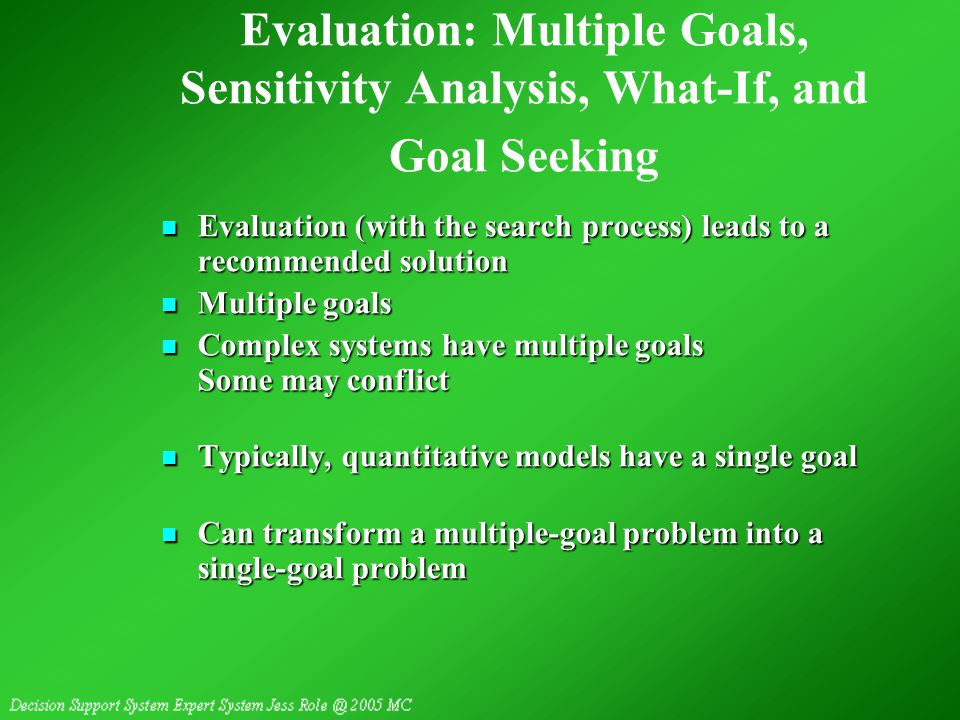 Evaluation: Multiple Goals, Sensitivity Analysis, What-If, and Goal Seeking

- Evaluation (with the search process) leads to a recommended solution
- Multiple goals
- Complex systems have multiple goals
Some may conflict

- Typically, quantitative models have a single goal

- Can transform a multiple-goal problem into a single-goal problem

Decision Support System Expert System Jess Role @ 2005 MC